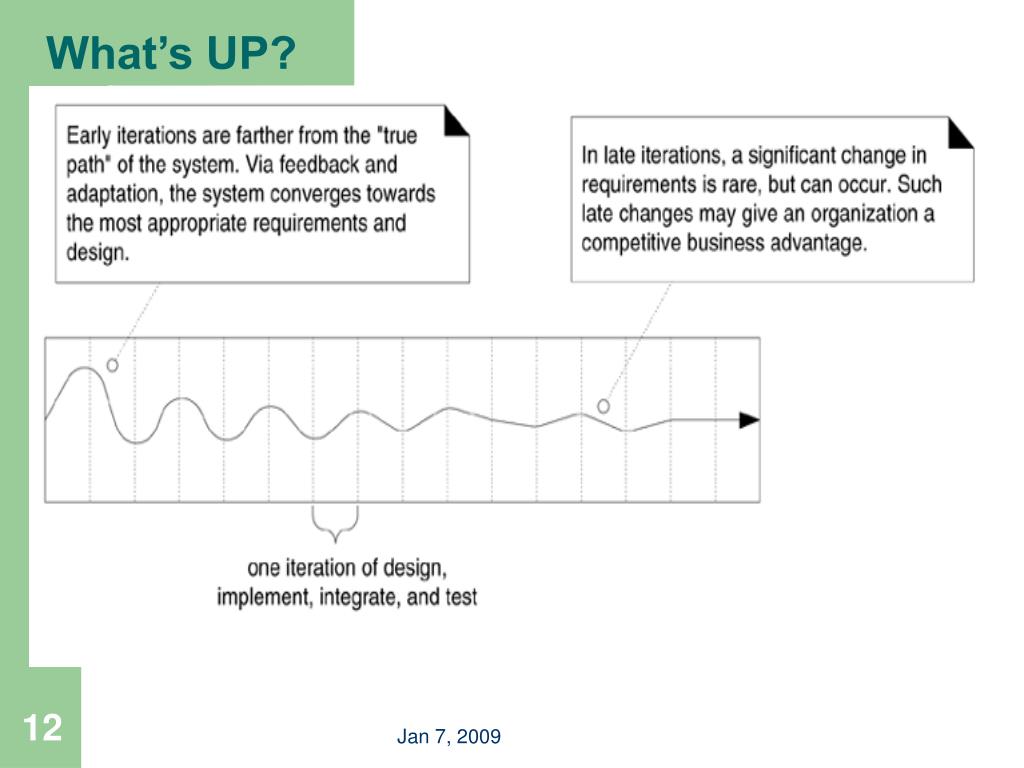 What's UP?

Early iterations are farther from the "true path" of the system. Via feedback and adaptation, the system converges towards the most appropriate requirements and design.

In late iterations, a significant change in requirements is rare, but can occur. Such late changes may give an organization a competitive business advantage.

one iteration of design, implement, integrate, and test

12

Jan 7, 2009